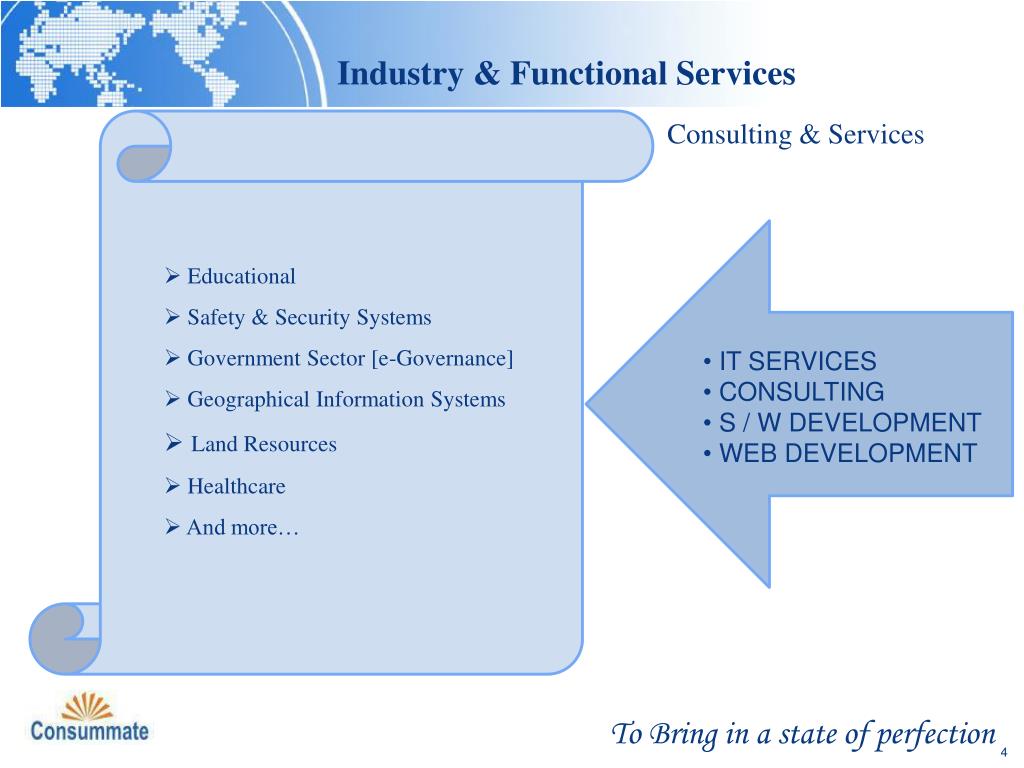 Industry & Functional Services

Consulting & Services

➢ Educational
➢ Safety & Security Systems
➢ Government Sector [e-Governance]
➢ Geographical Information Systems
➢ Land Resources
➢ Healthcare
➢ And more…

• IT SERVICES
• CONSULTING
• S / W DEVELOPMENT
• WEB DEVELOPMENT

Consummate

To Bring in a state of perfection

4